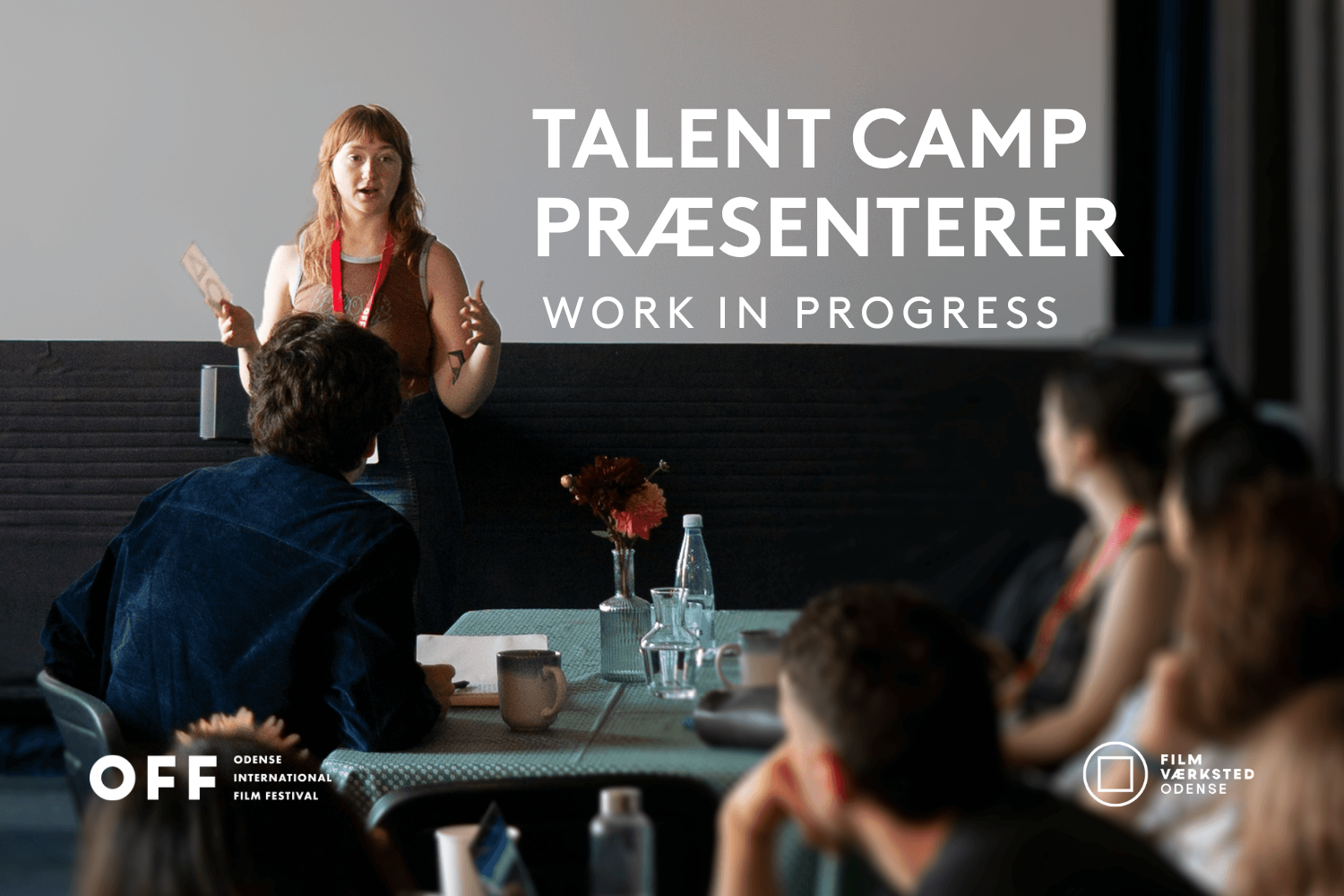 TALENT CAMP PRÆSENTERER
WORK IN PROGRESS

OFF ODENSE INTERNATIONAL FILM FESTIVAL

FILM VÆRKSTED ODENSE